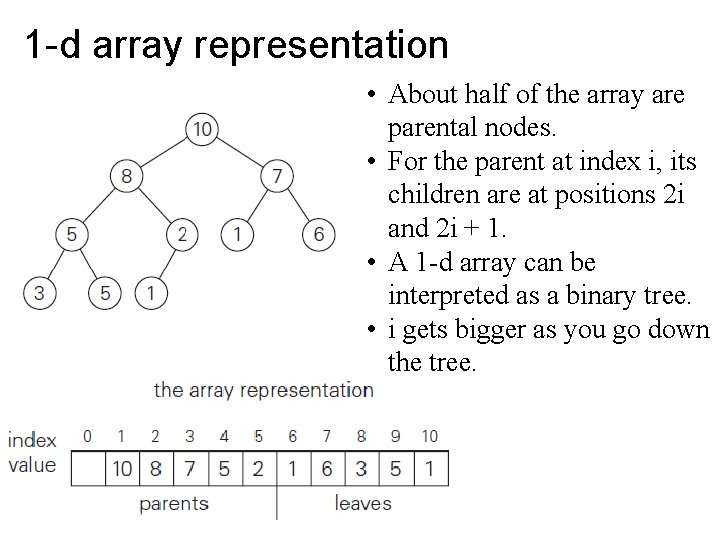 1-d array representation

10
8 7
5 2 1 6
3 5 1

• About half of the array are parental nodes.
• For the parent at index i, its children are at positions 2i and 2i + 1.
• A 1-d array can be interpreted as a binary tree.
• i gets bigger as you go down the tree.

the array representation

| index | 0 | 1 | 2 | 3 | 4 | 5 | 6 | 7 | 8 | 9 | 10 |
|---|---|---|---|---|---|---|---|---|---|---|---|
| value | | 10 | 8 | 7 | 5 | 2 | 1 | 6 | 3 | 5 | 1 |

parents leaves